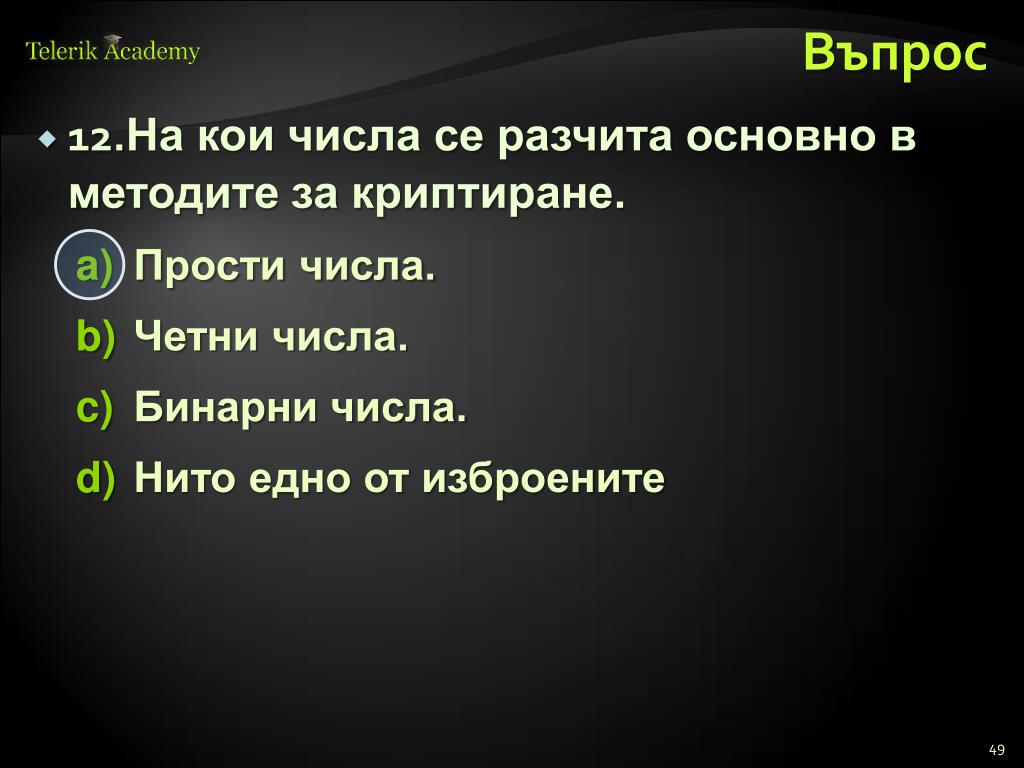 Telerik Academy

Въпрос

12.На кои числа се разчита основно в методите за криптиране.

a) Прости числа.

b) Четни числа.

c) Бинарни числа.

d) Нито едно от изброените

49